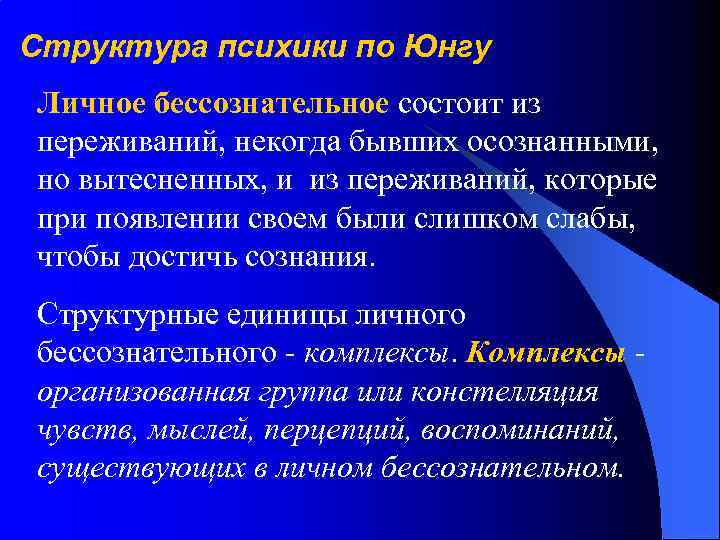 Структура психики по Юнгу

Личное бессознательное состоит из переживаний, некогда бывших осознанными, но вытесненных, и из переживаний, которые при появлении своем были слишком слабы, чтобы достичь сознания.

Структурные единицы личного бессознательного - комплексы. Комплексы - организованная группа или констелляция чувств, мыслей, перцепций, воспоминаний, существующих в личном бессознательном.